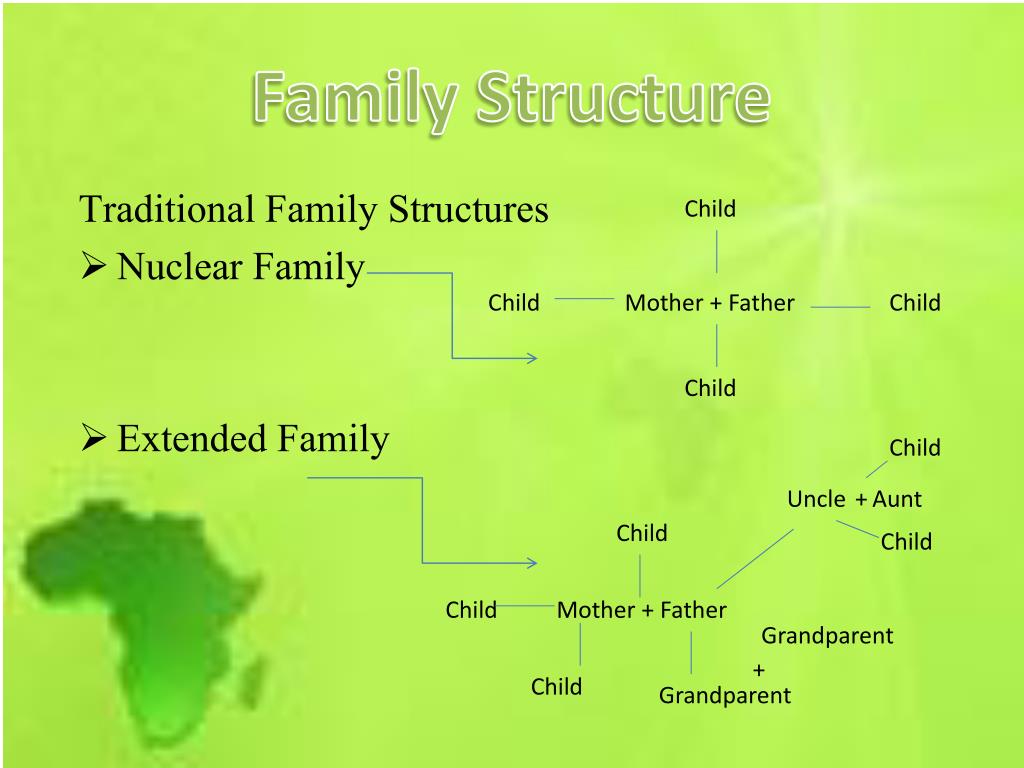 Family Structure

Traditional Family Structures

➢ Nuclear Family

Child

Child Mother + Father Child

Child

➢ Extended Family

Child

Uncle + Aunt

Child

Child

Child Mother + Father

Grandparent
+
Grandparent

Child